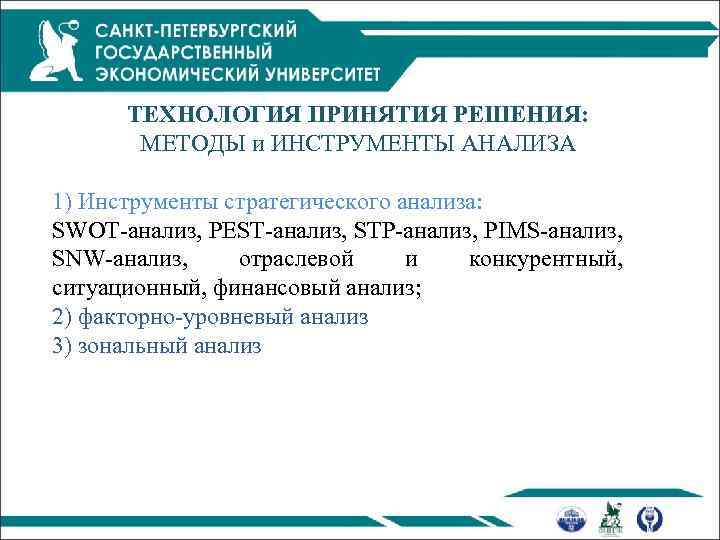 САНКТ-ПЕТЕРБУРГСКИЙ ГОСУДАРСТВЕННЫЙ ЭКОНОМИЧЕСКИЙ УНИВЕРСИТЕТ

ТЕХНОЛОГИЯ ПРИНЯТИЯ РЕШЕНИЯ:
МЕТОДЫ и ИНСТРУМЕНТЫ АНАЛИЗА

1) Инструменты стратегического анализа:
SWOT-анализ, PEST-анализ, STP-анализ, PIMS-анализ, SNW-анализ, отраслевой и конкурентный, ситуационный, финансовый анализ;
2) факторно-уровневый анализ
3) зональный анализ